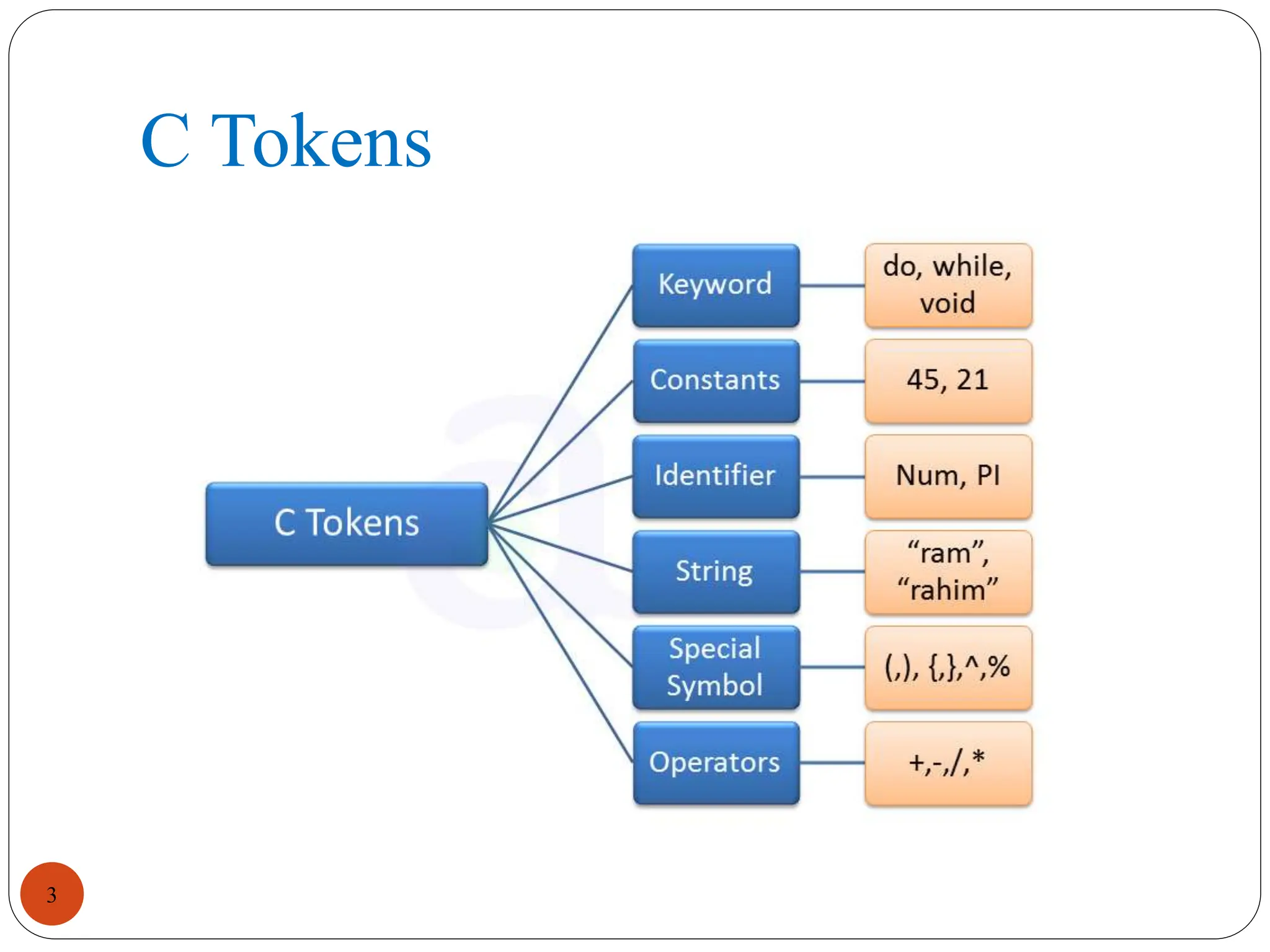 C Tokens

C Tokens

Keyword

do, while, void

Constants

45, 21

Identifier

Num, PI

String

“ram”, “rahim”

Special Symbol

(,), {,},^,%

Operators

+,-,/,*

3